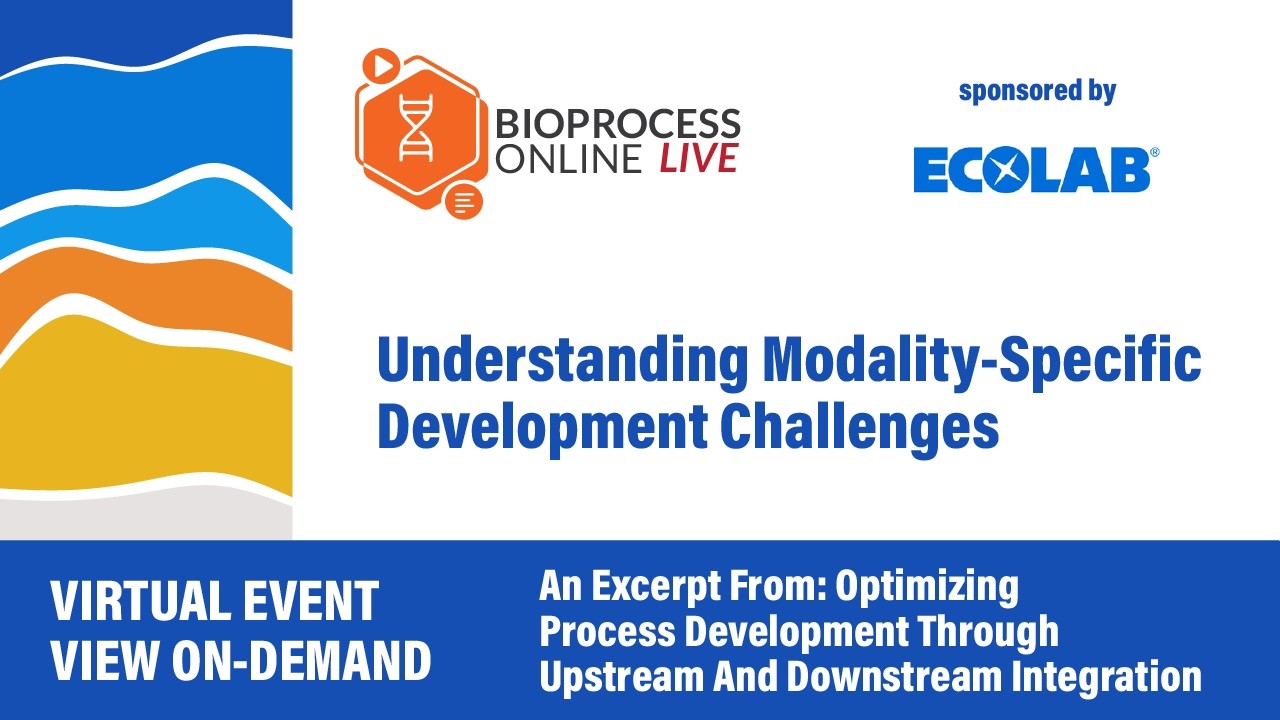 BIOPROCESS ONLINE LIVE

sponsored by

ECOLAB®

Understanding Modality-Specific Development Challenges

VIRTUAL EVENT
VIEW ON-DEMAND

An Excerpt From: Optimizing Process Development Through Upstream And Downstream Integration